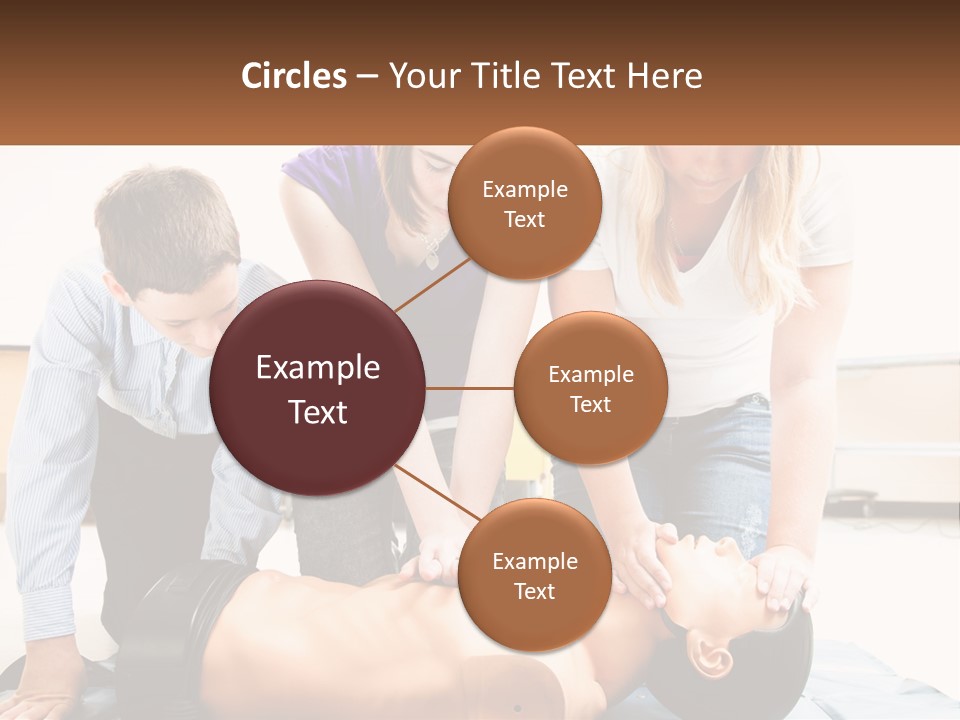 Circles – Your Title Text Here

Example Text

Example Text

Example Text

Example Text